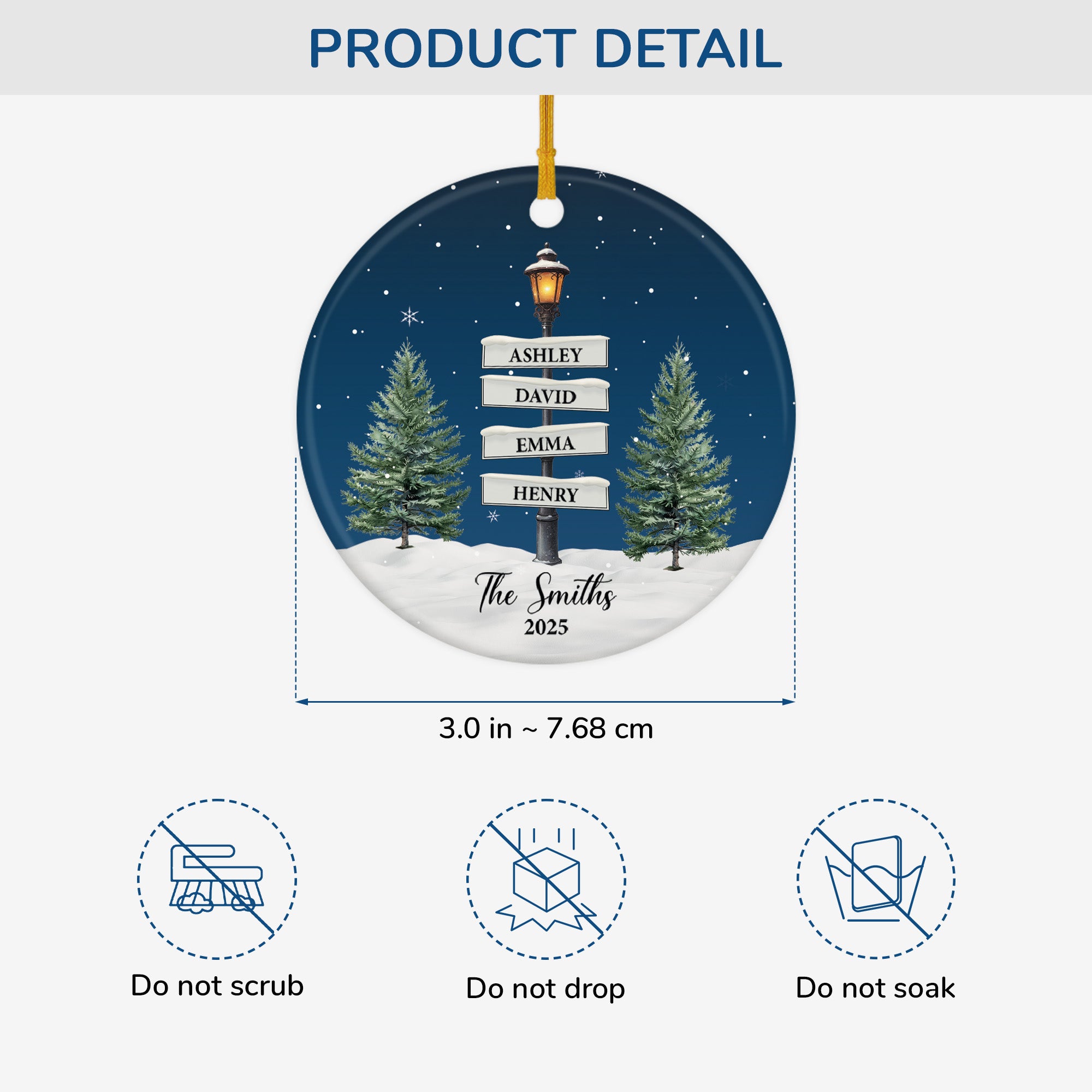 PRODUCT DETAIL

ASHLEY
DAVID
EMMA
HENRY

The Smiths
2025

3.0 in ~ 7.68 cm

Do not scrub

Do not drop

Do not soak